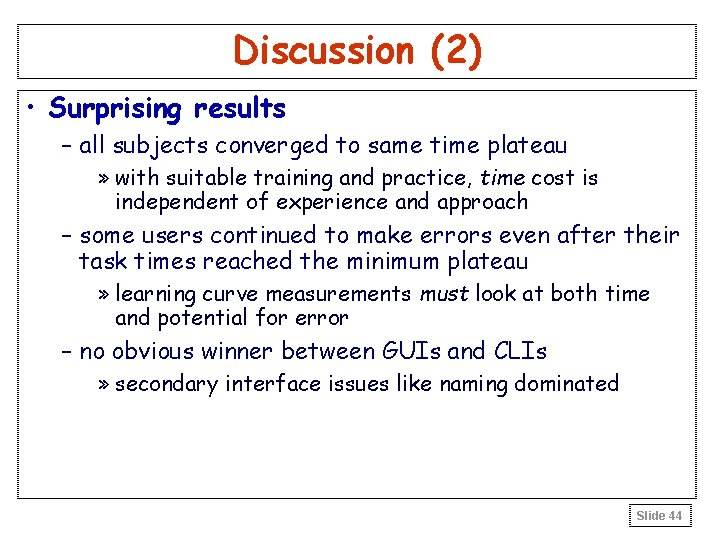 Discussion (2)

• Surprising results

– all subjects converged to same time plateau

» with suitable training and practice, time cost is independent of experience and approach

– some users continued to make errors even after their task times reached the minimum plateau

» learning curve measurements must look at both time and potential for error

– no obvious winner between GUIs and CLIs

» secondary interface issues like naming dominated

Slide 44